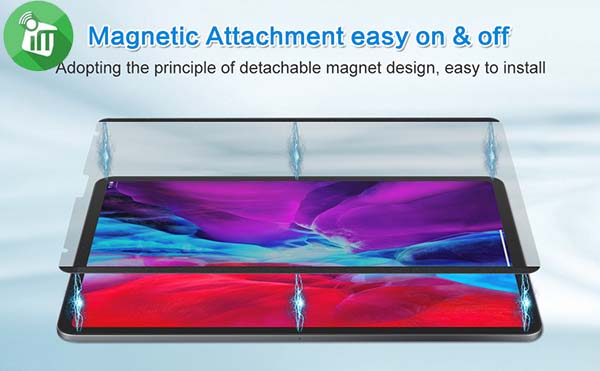 Magnetic Attachment easy on & off
Adopting the principle of detachable magnet design, easy to install